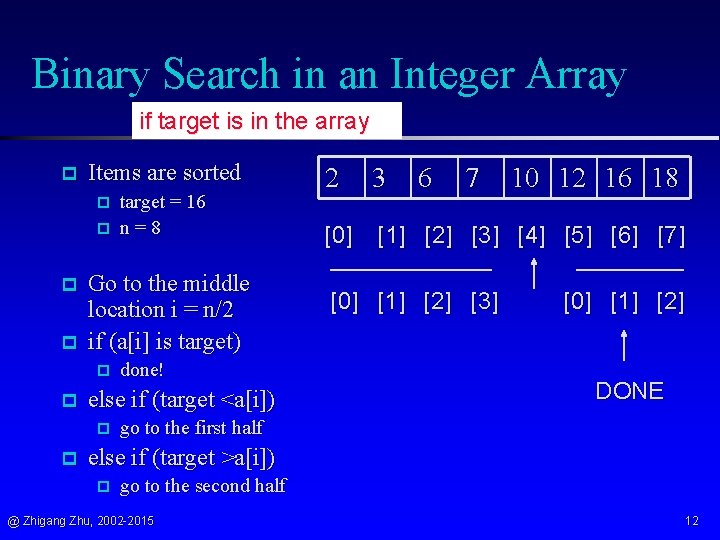 Binary Search in an Integer Array

if target is in the array

Items are sorted
target = 16
n = 8

Go to the middle location i = n/2
if (a[i] is target)
done!
else if (target <a[i])
go to the first half
else if (target >a[i])
go to the second half

| 2 | 3 | 6 | 7 | 10 | 12 | 16 | 18 |
|---|---|---|---|---|---|---|---|

[0] [1] [2] [3] [4] [5] [6] [7]

[0] [1] [2] [3] [0] [1] [2]

DONE

@ Zhigang Zhu, 2002-2015

12